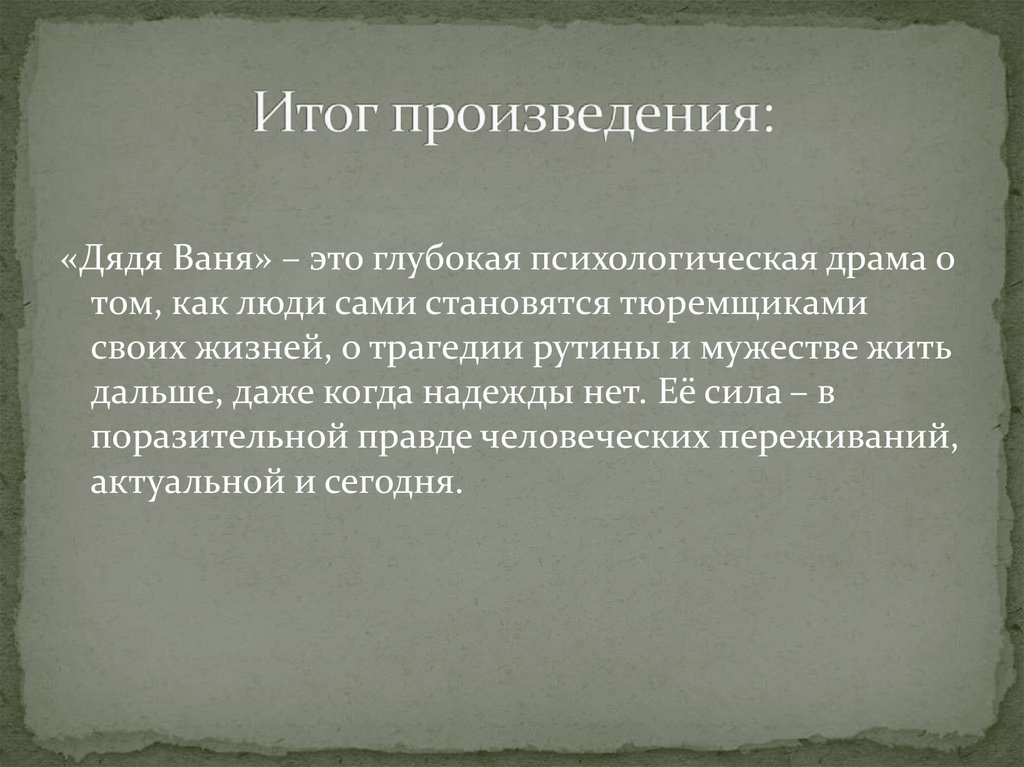 Итог произведения:

«Дядя Ваня» – это глубокая психологическая драма о том, как люди сами становятся тюремщиками своих жизней, о трагедии рутины и мужестве жить дальше, даже когда надежды нет. Её сила – в поразительной правде человеческих переживаний, актуальной и сегодня.